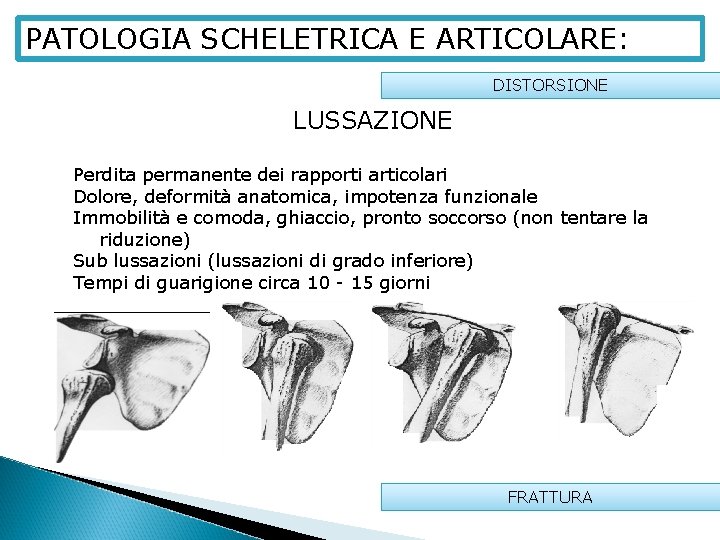 PATOLOGIA SCHELETRICA E ARTICOLARE:

DISTORSIONE

LUSSAZIONE

Perdita permanente dei rapporti articolari
Dolore, deformità anatomica, impotenza funzionale
Immobilità e comoda, ghiaccio, pronto soccorso (non tentare la riduzione)
Sub lussazioni (lussazioni di grado inferiore)
Tempi di guarigione circa 10 - 15 giorni

FRATTURA